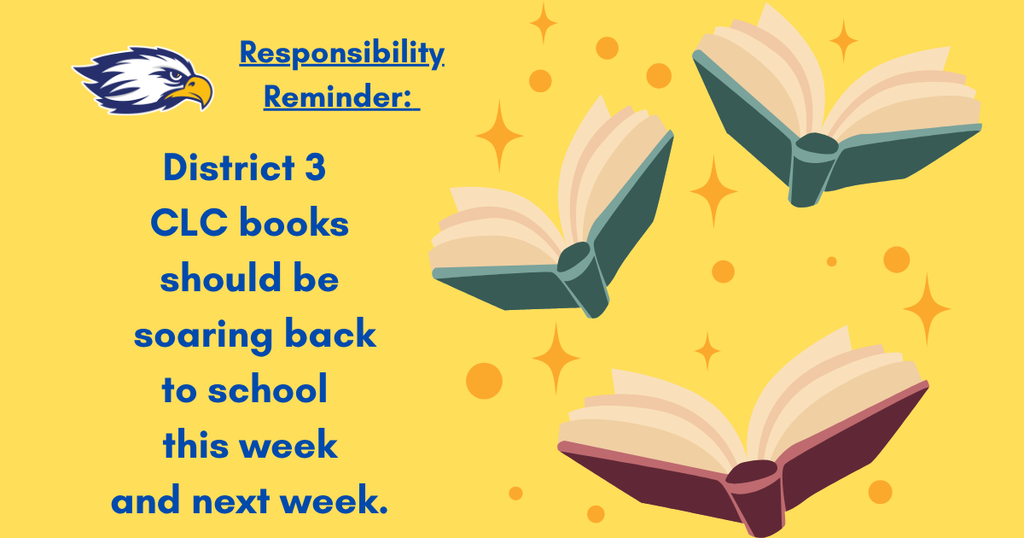 Responsibility Reminder:

District 3 CLC books should be soaring back to school this week and next week.